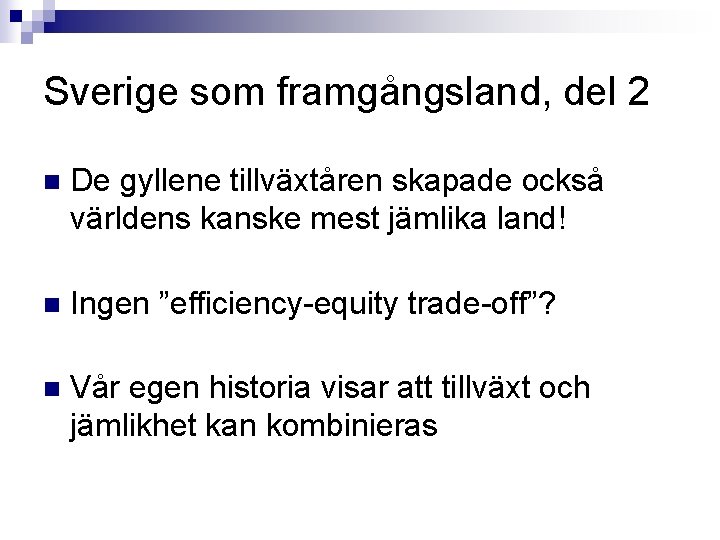 Sverige som framgångsland, del 2

De gyllene tillväxtåren skapade också världens kanske mest jämlika land!

Ingen ”efficiency-equity trade-off”?

Vår egen historia visar att tillväxt och jämlikhet kan kombinieras